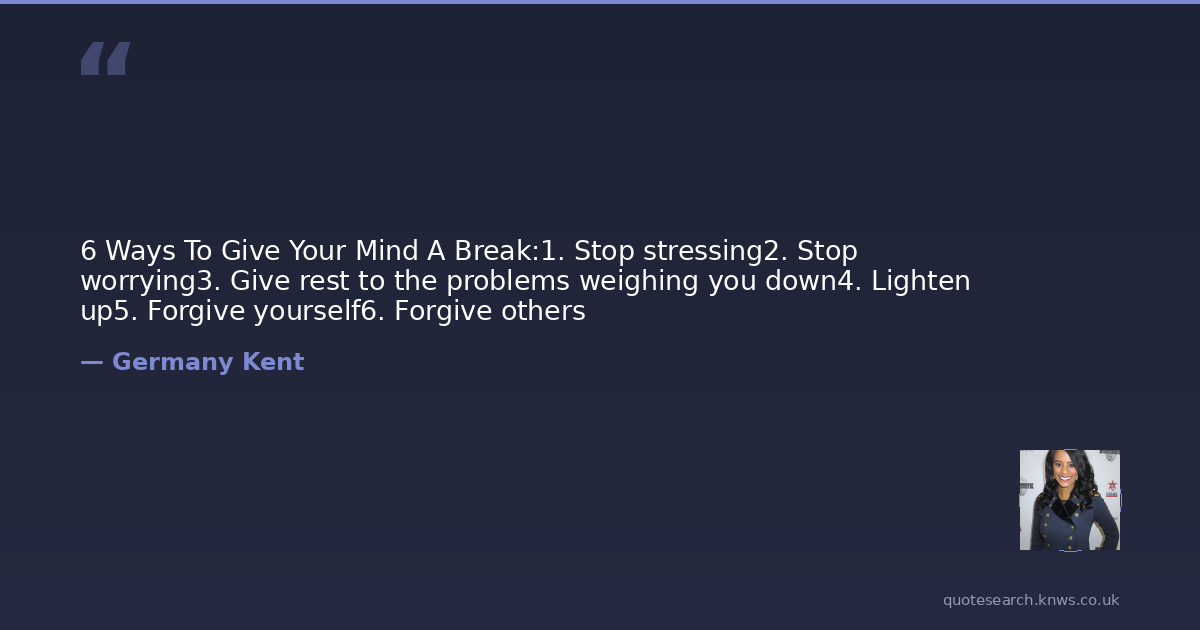 “

6 Ways To Give Your Mind A Break:1. Stop stressing2. Stop worrying3. Give rest to the problems weighing you down4. Lighten up5. Forgive yourself6. Forgive others

— Germany Kent

quotesearch.knws.co.uk